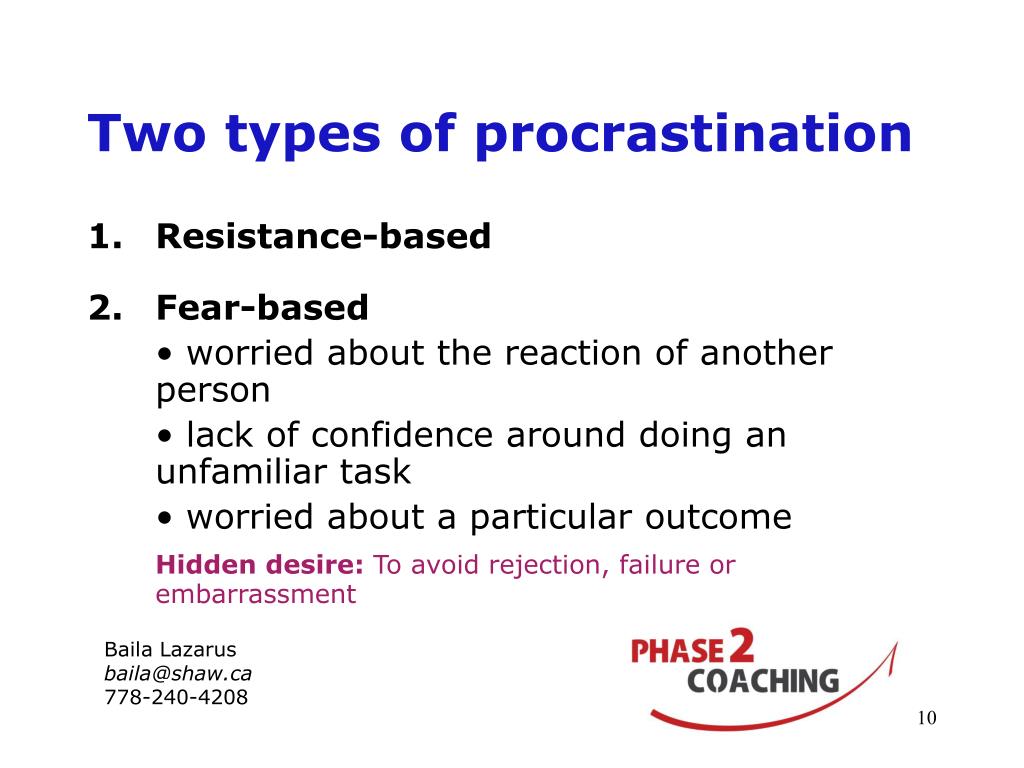 Two types of procrastination

1. Resistance-based

2. Fear-based
• worried about the reaction of another person
• lack of confidence around doing an unfamiliar task
• worried about a particular outcome

Hidden desire: To avoid rejection, failure or embarrassment

Baila Lazarus
baila@shaw.ca
778-240-4208

PHASE 2
COACHING

10